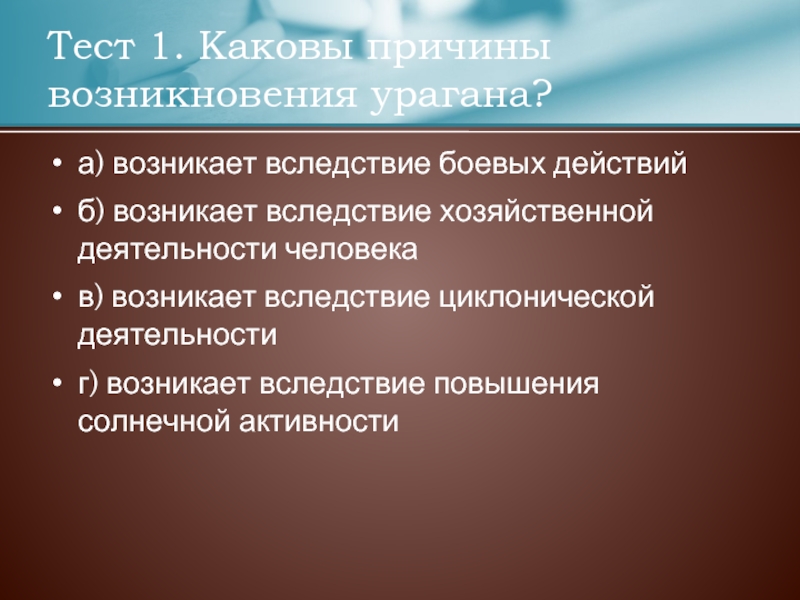 Тест 1. Каковы причины возникновения урагана?

• а) возникает вследствие боевых действий

• б) возникает вследствие хозяйственной деятельности человека

• в) возникает вследствие циклонической деятельности

• г) возникает вследствие повышения солнечной активности